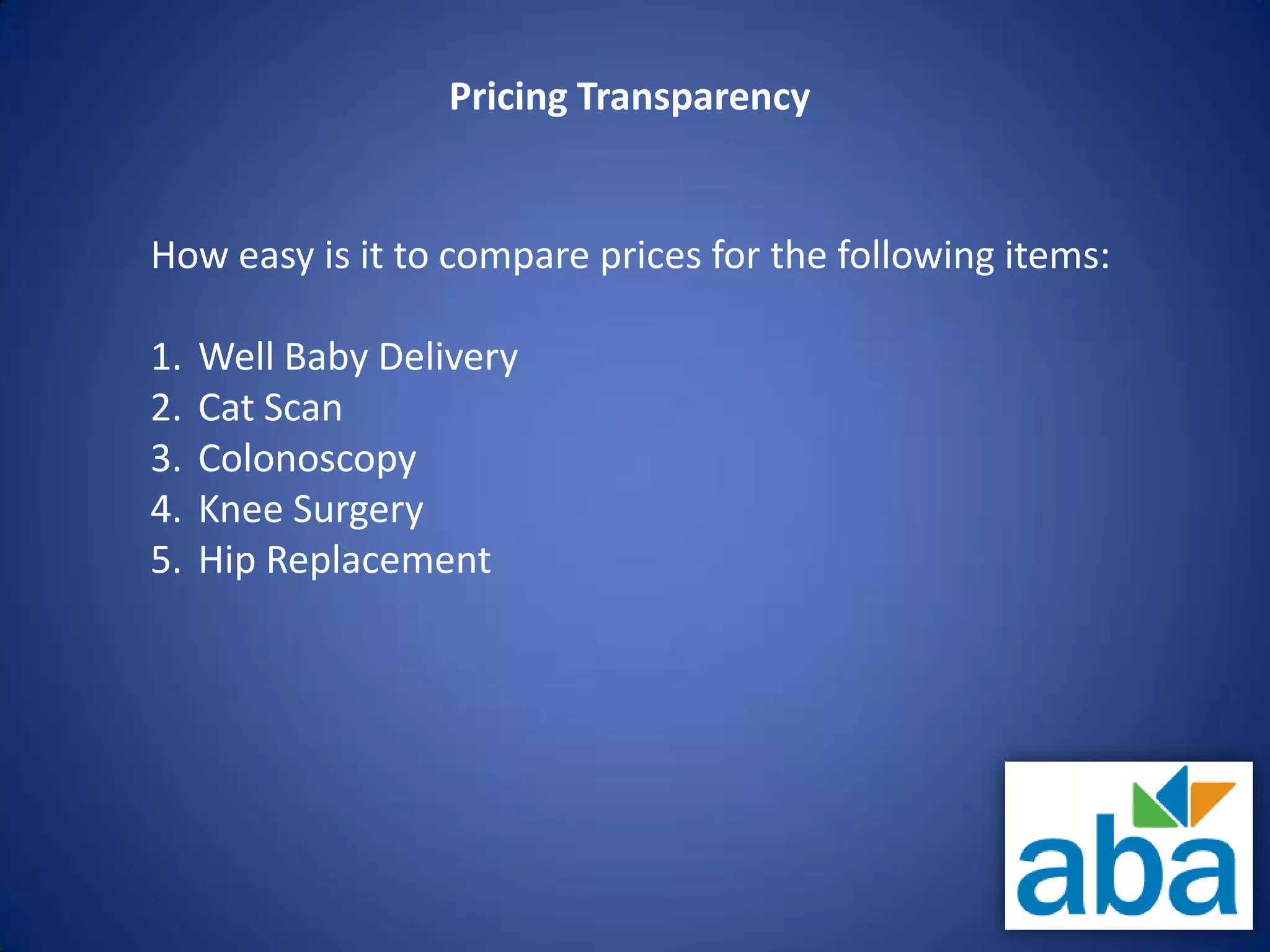 Pricing Transparency

How easy is it to compare prices for the following items:

1. Well Baby Delivery
2. Cat Scan
3. Colonoscopy
4. Knee Surgery
5. Hip Replacement

aba